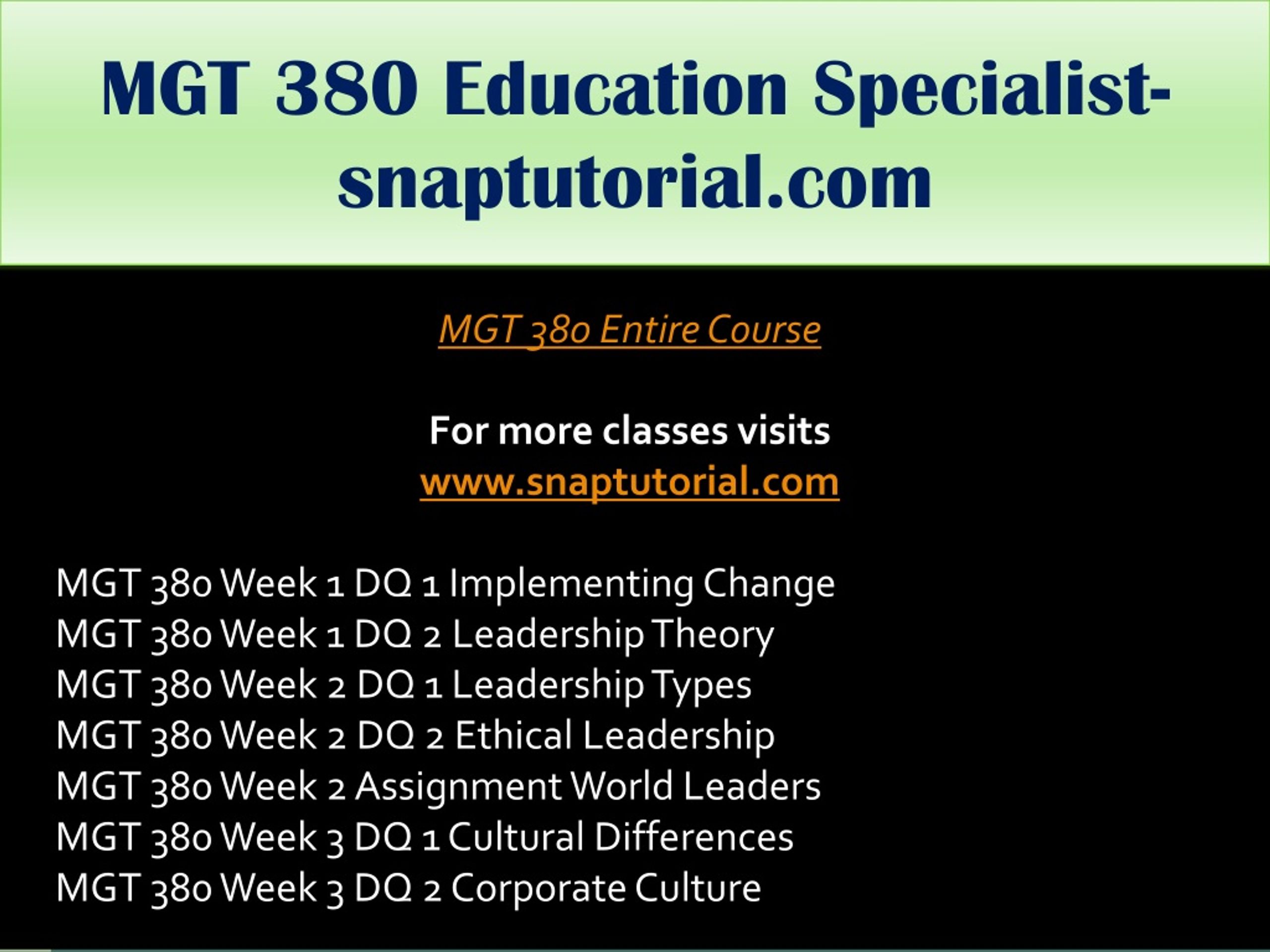 MGT 380 Education Specialist-snaptutorial.com

MGT 380 Entire Course

For more classes visits
www.snaptutorial.com

MGT 380 Week 1 DQ 1 Implementing Change
MGT 380 Week 1 DQ 2 Leadership Theory
MGT 380 Week 2 DQ 1 Leadership Types
MGT 380 Week 2 DQ 2 Ethical Leadership
MGT 380 Week 2 Assignment World Leaders
MGT 380 Week 3 DQ 1 Cultural Differences
MGT 380 Week 3 DQ 2 Corporate Culture